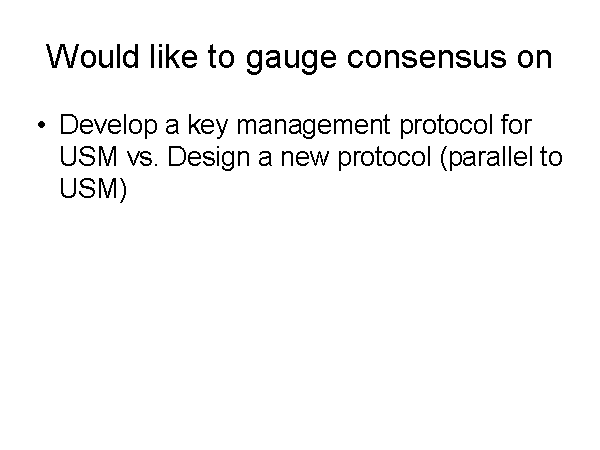 Would like to gauge consensus on

• Develop a key management protocol for USM vs. Design a new protocol (parallel to USM)